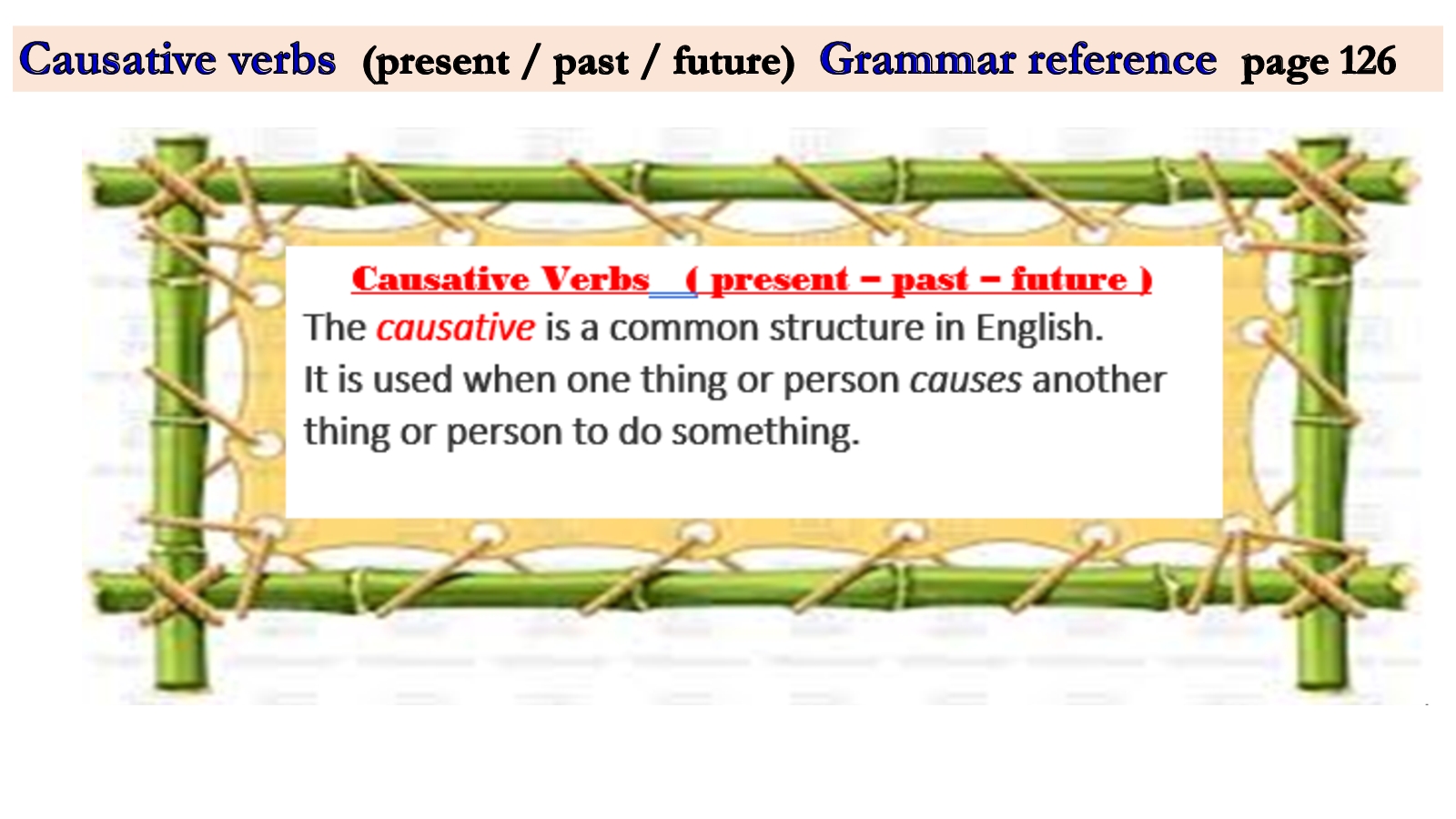 Causative verbs (present / past / future) Grammar reference page 126

Causative Verbs ( present – past – future )

The causative is a common structure in English. It is used when one thing or person causes another thing or person to do something.